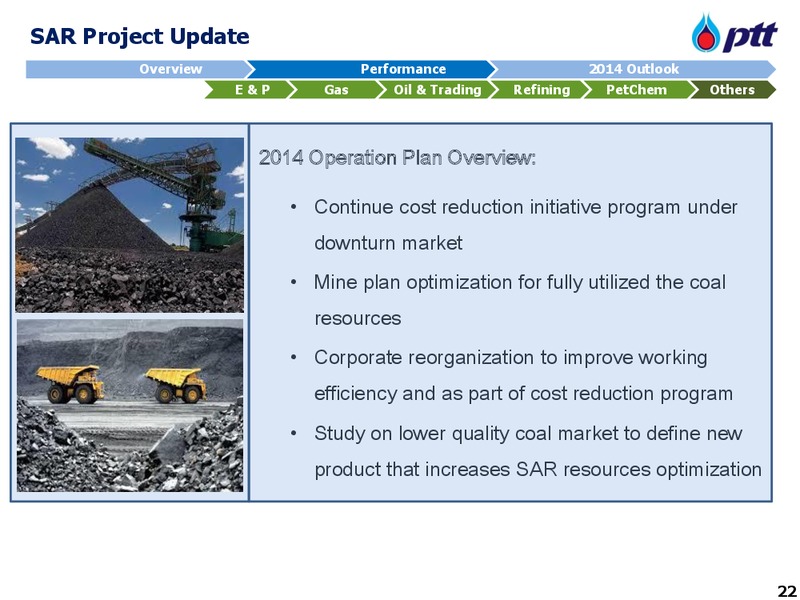 SAR Project Update

ptt

Overview Performance 2014 Outlook

E & P Gas Oil & Trading Refining PetChem Others

2014 Operation Plan Overview:

• Continue cost reduction initiative program under downturn market

• Mine plan optimization for fully utilized the coal resources

• Corporate reorganization to improve working efficiency and as part of cost reduction program

• Study on lower quality coal market to define new product that increases SAR resources optimization

22